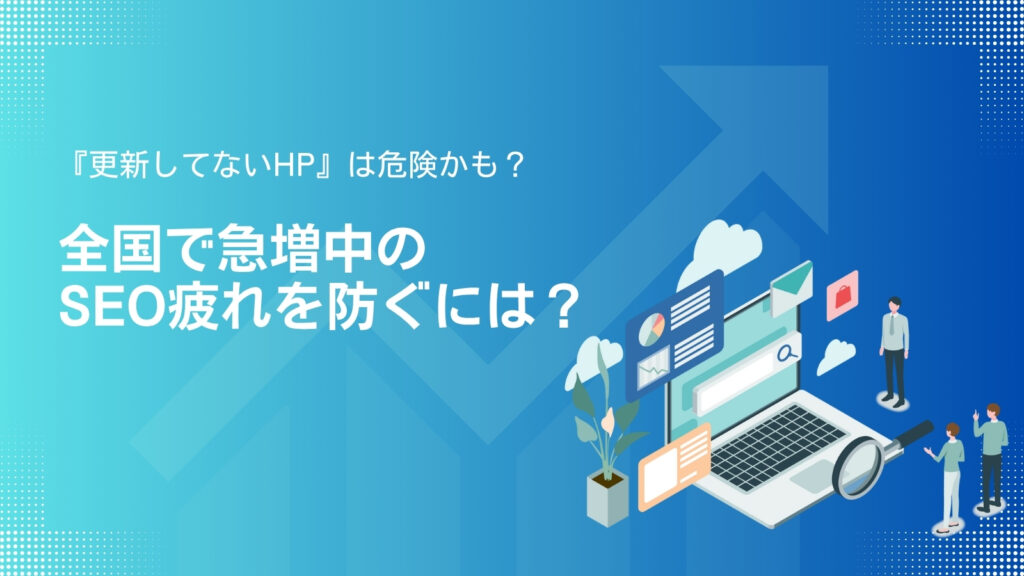 『更新してないHP』は危険かも？

全国で急増中の
SEO疲れを防ぐには？